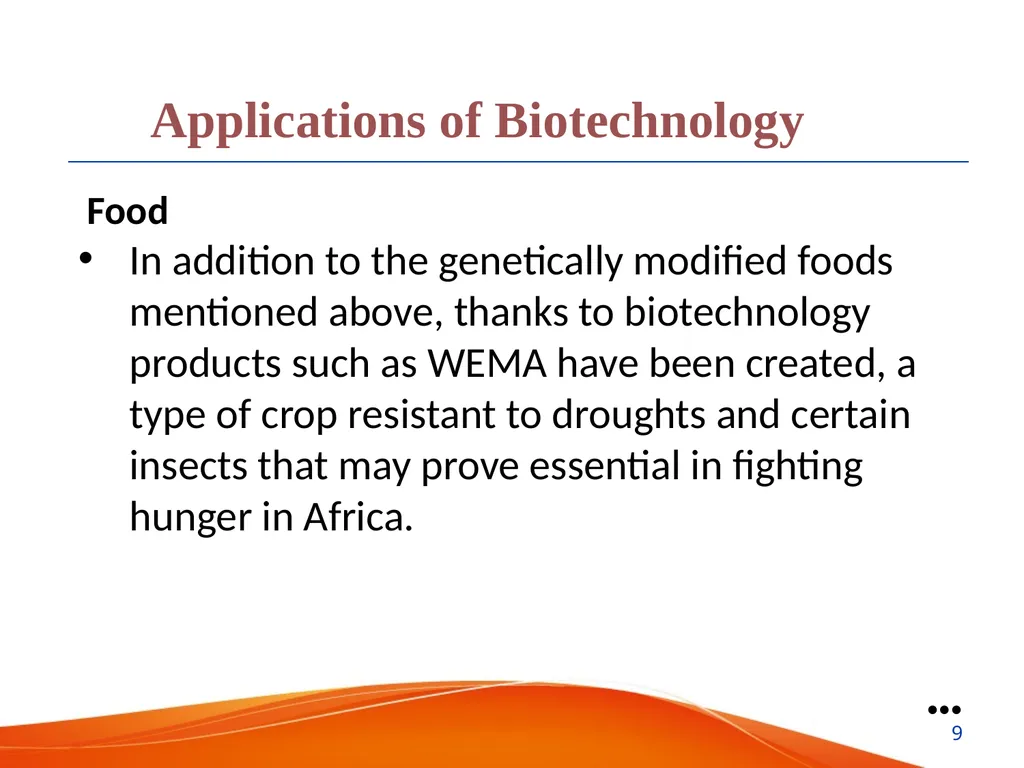 Applications of Biotechnology

Food

• In addition to the genetically modified foods mentioned above, thanks to biotechnology products such as WEMA have been created, a type of crop resistant to droughts and certain insects that may prove essential in fighting hunger in Africa.

…
9